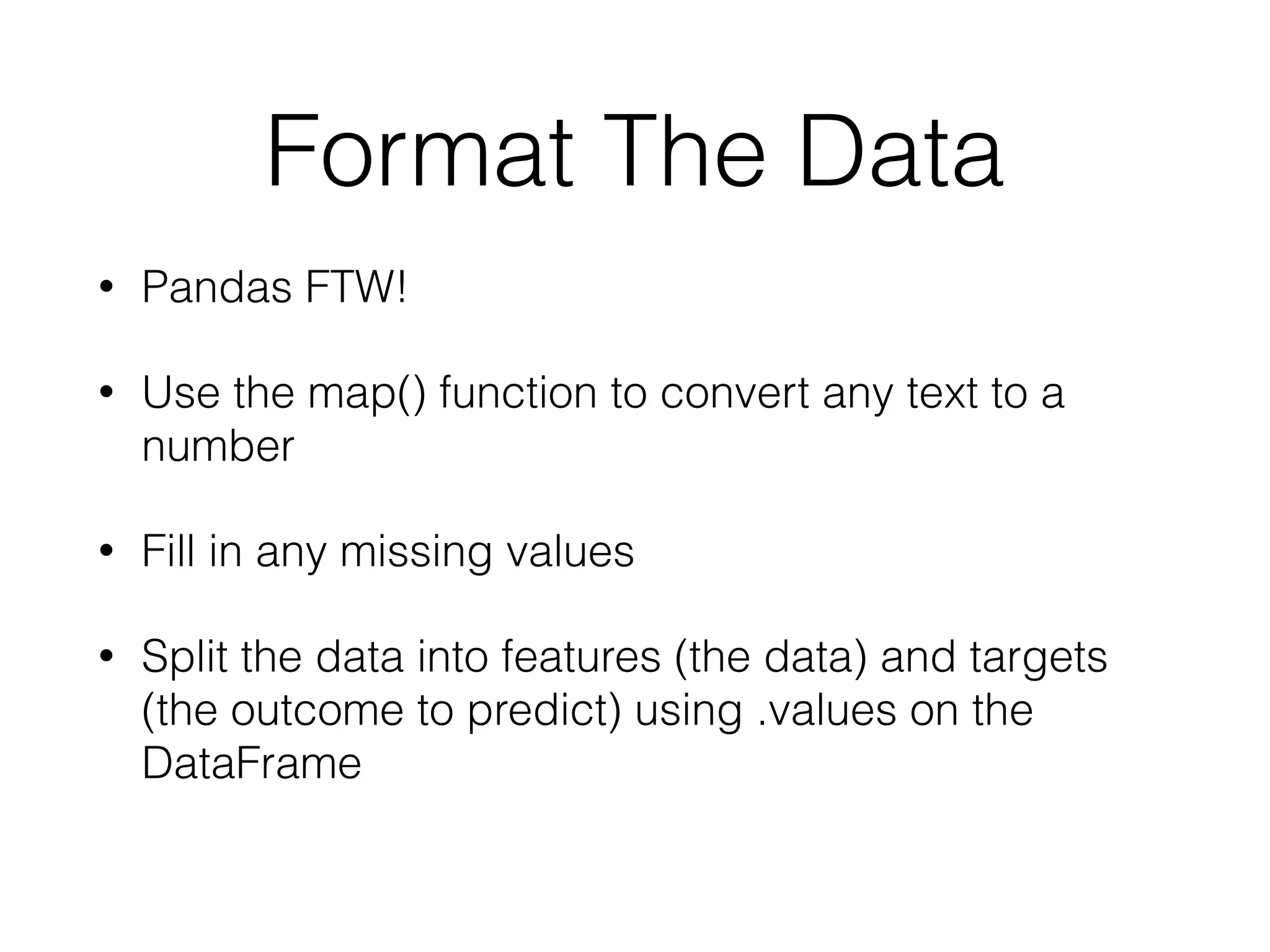 Format The Data

• Pandas FTW!

• Use the map() function to convert any text to a number

• Fill in any missing values

• Split the data into features (the data) and targets (the outcome to predict) using .values on the DataFrame